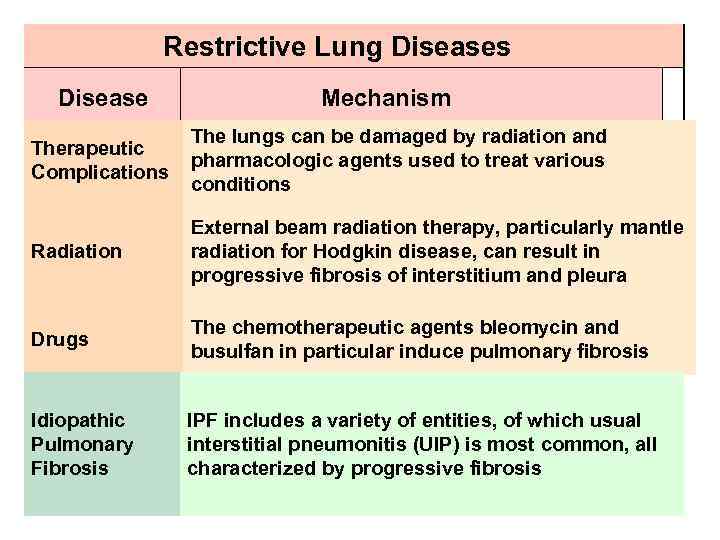 Restrictive Lung Diseases

| Disease | Mechanism |
|---|---|
| Therapeutic Complications | The lungs can be damaged by radiation and pharmacologic agents used to treat various conditions |
| Radiation | External beam radiation therapy, particularly mantle radiation for Hodgkin disease, can result in progressive fibrosis of interstitium and pleura |
| Drugs | The chemotherapeutic agents bleomycin and busulfan in particular induce pulmonary fibrosis |
| Idiopathic Pulmonary Fibrosis | IPF includes a variety of entities, of which usual interstitial pneumonitis (UIP) is most common, all characterized by progressive fibrosis |